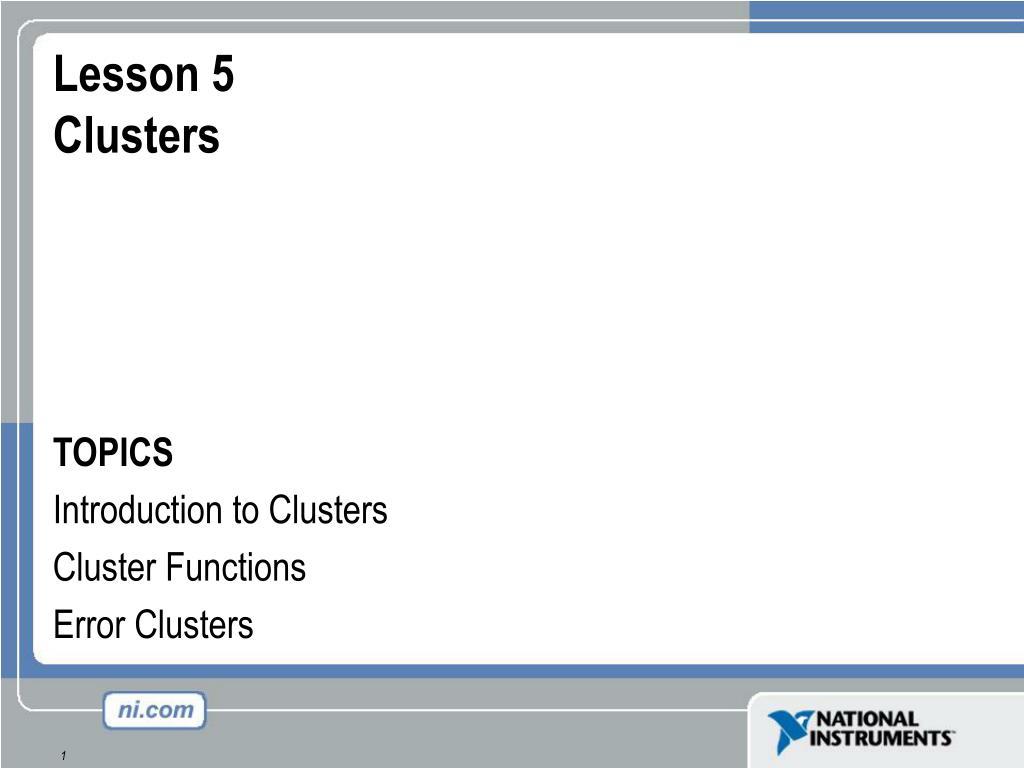 Lesson 5
Clusters

TOPICS
Introduction to Clusters
Cluster Functions
Error Clusters

ni.com

NATIONAL INSTRUMENTS

1